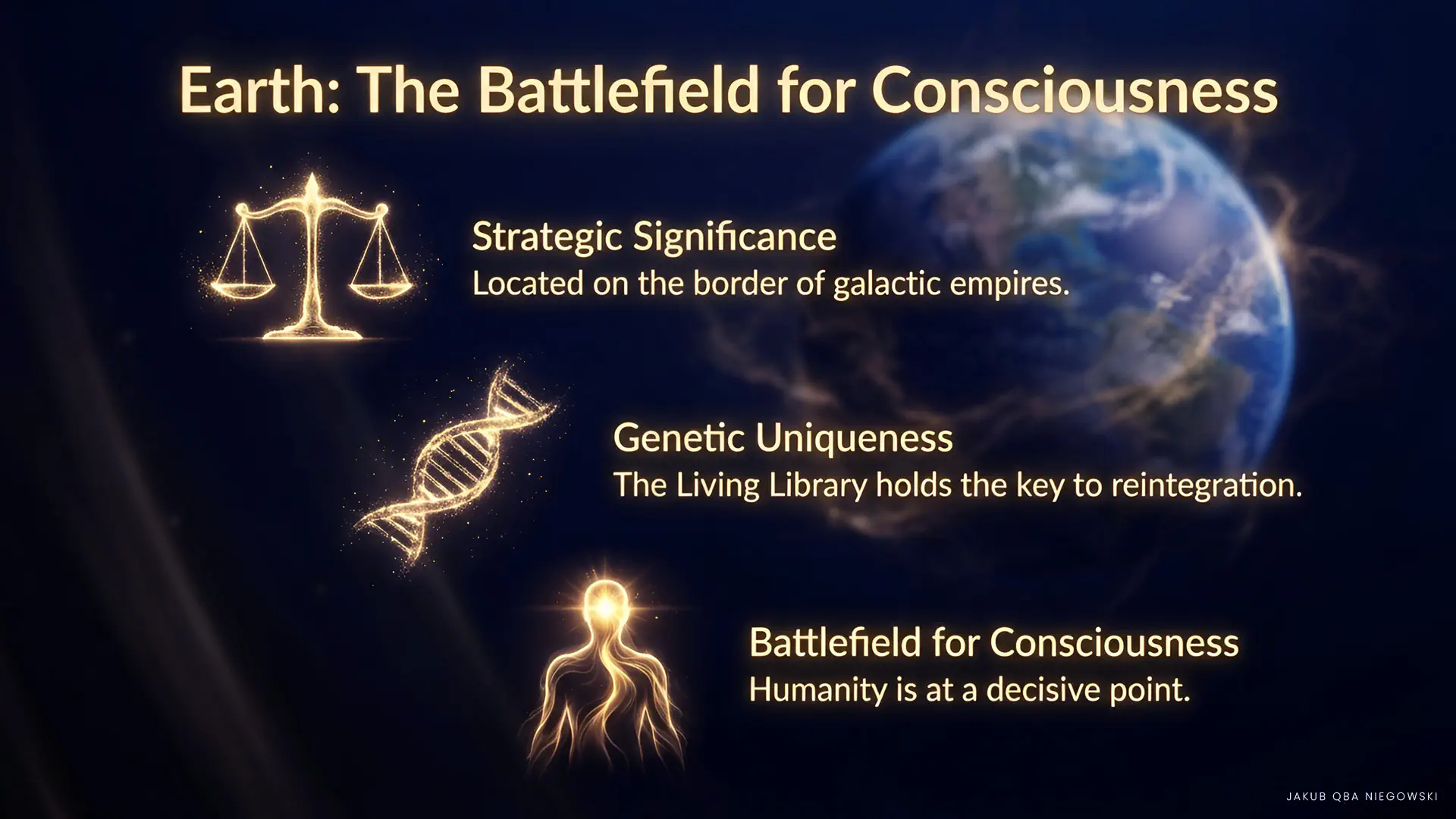 Earth: The Battlefield for Consciousness

Strategic Significance
Located on the border of galactic empires.

Genetic Uniqueness
The Living Library holds the key to reintegration.

Battlefield for Consciousness
Humanity is at a decisive point.

JAKUB QBA NIEGOWSKI